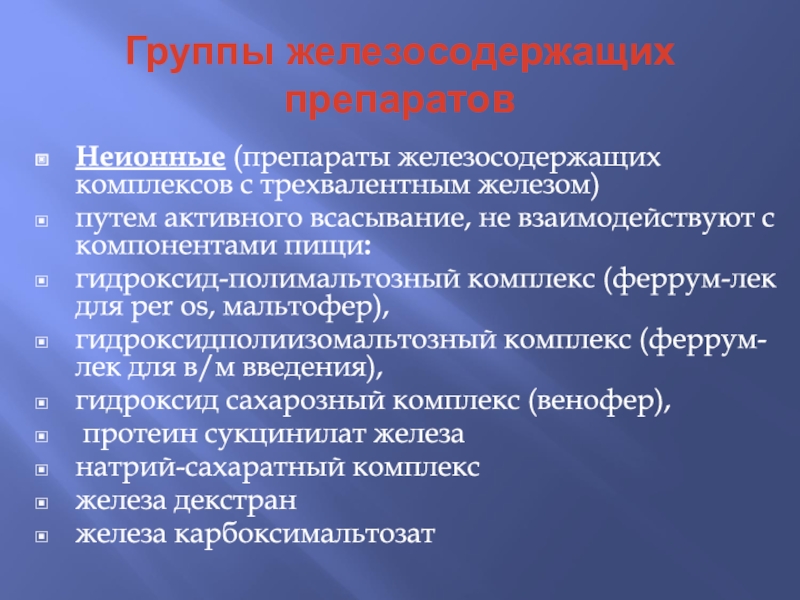 Группы железосодержащих препаратов

Неионные (препараты железосодержащих комплексов с трехвалентным железом)

путем активного всасывание, не взаимодействуют с компонентами пищи:

гидроксид-полимальтозный комплекс (феррум-лек для per os, мальтофер),

гидроксидполиизомальтозный комплекс (феррум-лек для в/м введения),

гидроксид сахарозный комплекс (венофер),

протеин сукцинилат железа

натрий-сахаратный комплекс

железа декстран

железа карбоксимальтозат